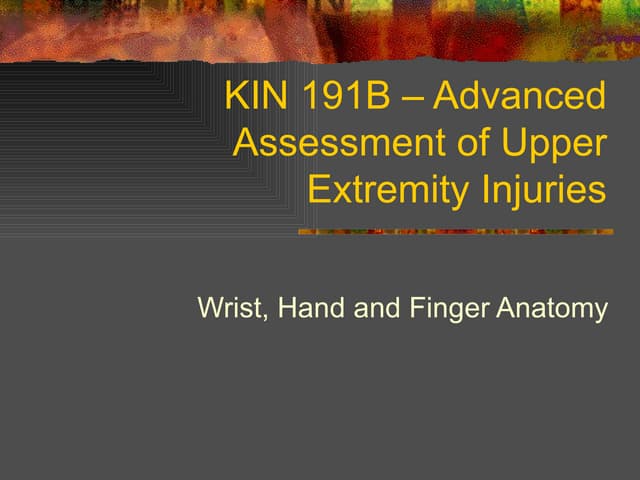 KIN 191B – Advanced Assessment of Upper Extremity Injuries

Wrist, Hand and Finger Anatomy